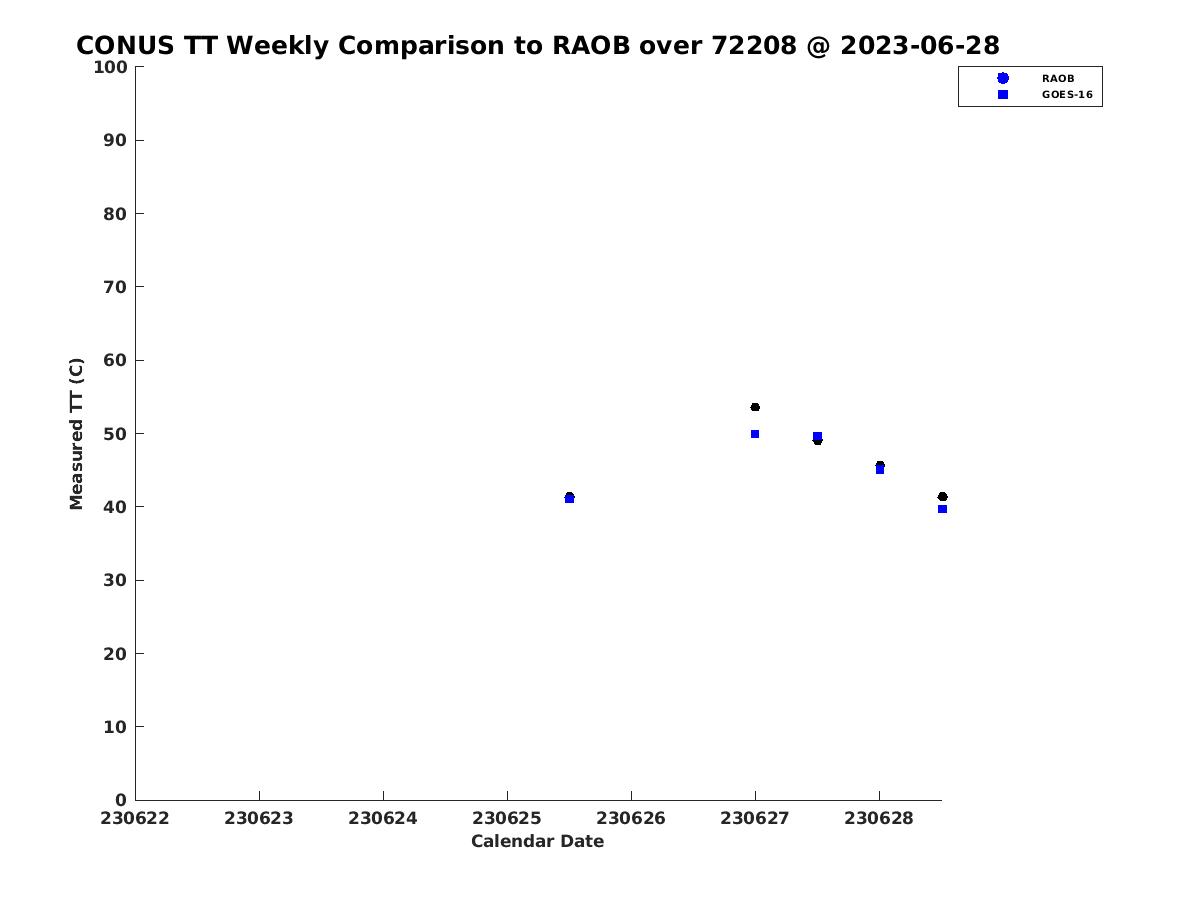 CONUS TT Weekly Comparison to RAOB over 72208 @ 2023-06-28

RAOB
GOES-16

Measured TT (C)

100
90
80
70
60
50
40
30
20
10
0

230622
230623
230624
230625
230626
230627
230628

Calendar Date